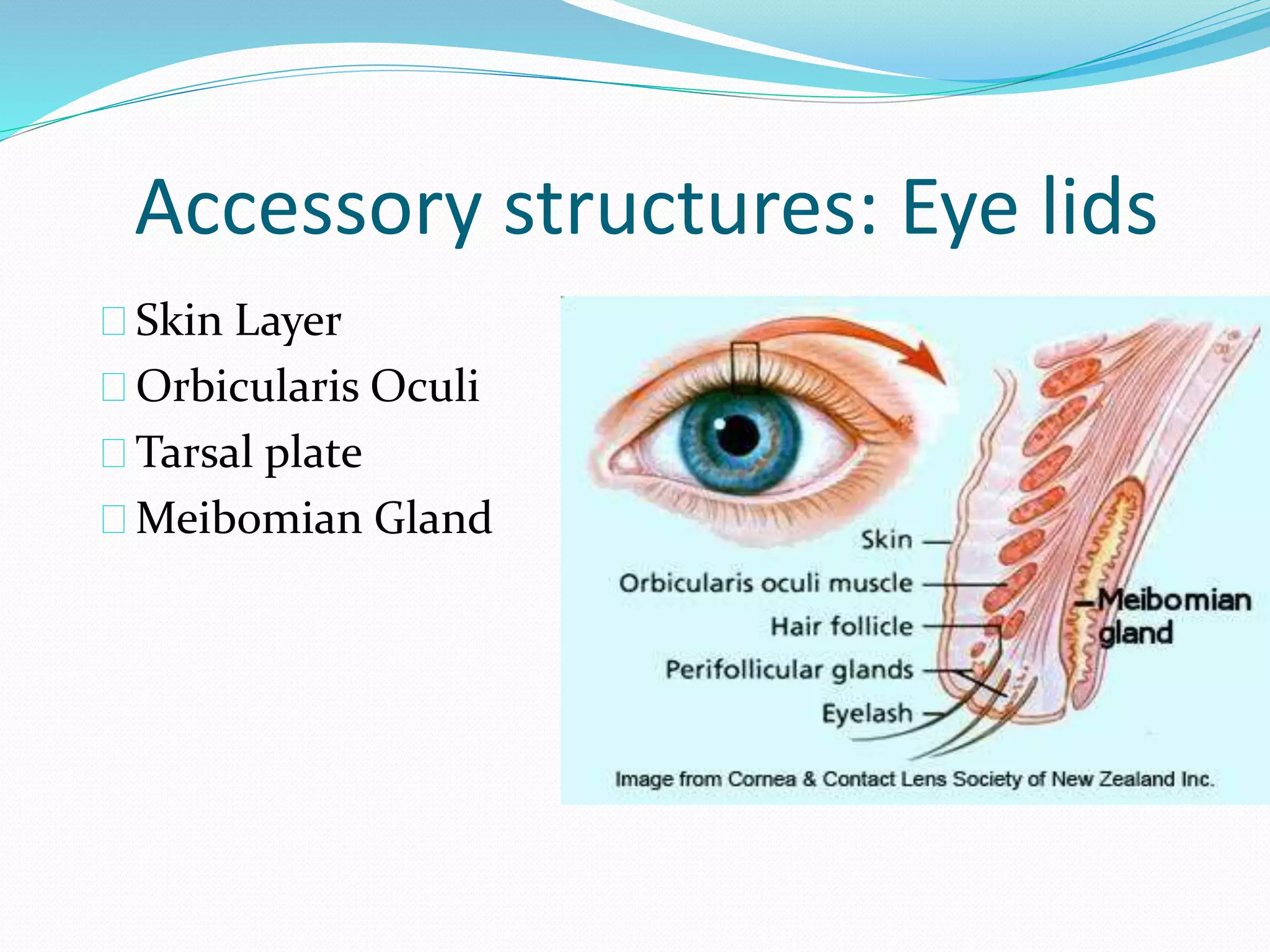 Accessory structures: Eye lids

 Skin Layer
 Orbicularis Oculi
 Tarsal plate
 Meibomian Gland

Skin
Orbicularis oculi muscle
Hair follicle
Perifollicular glands
Eyelash
Meibomian gland

Image from Cornea & Contact Lens Society of New Zealand Inc.